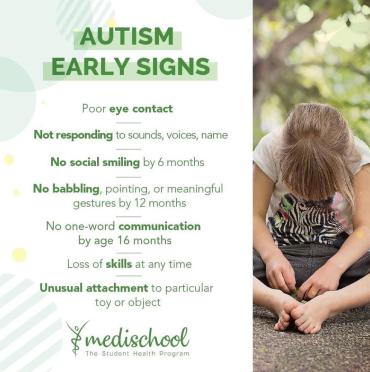 AUTISM
EARLY SIGNS

Poor eye contact

Not responding to sounds, voices, name

No social smiling by 6 months

No babbling, pointing, or meaningful gestures by 12 months

No one-word communication by age 16 months

Loss of skills at any time

Unusual attachment to particular toy or object

medischool
The Student Health Program